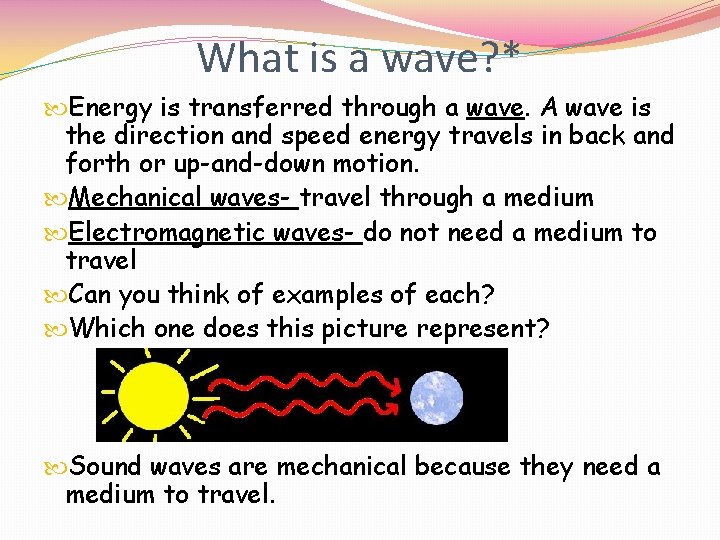 What is a wave?*

Energy is transferred through a wave. A wave is the direction and speed energy travels in back and forth or up-and-down motion.

Mechanical waves- travel through a medium

Electromagnetic waves- do not need a medium to travel

Can you think of examples of each?

Which one does this picture represent?

Sound waves are mechanical because they need a medium to travel.